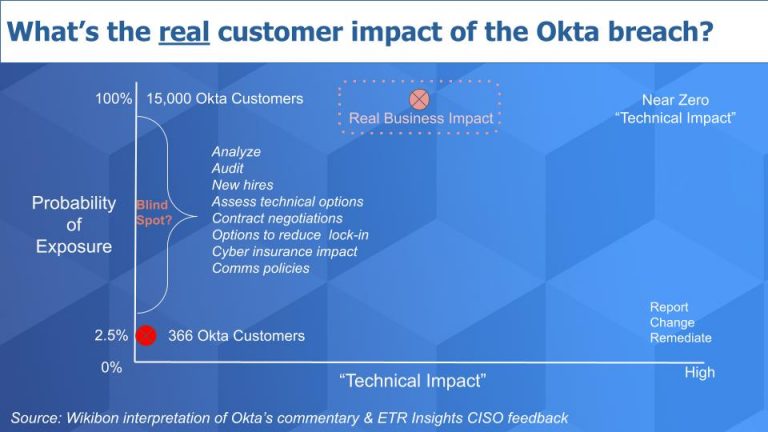 What's the real customer impact of the Okta breach?

100% 15,000 Okta Customers

Real Business Impact

Near Zero "Technical Impact"

Probability of Exposure

Blind Spot?

Analyze
Audit
New hires
Assess technical options
Contract negotiations
Options to reduce lock-in
Cyber insurance impact
Comms policies

Report
Change
Remediate

2.5% 366 Okta Customers

0%

"Technical Impact"

High

Source: Wikibon interpretation of Okta's commentary & ETR Insights CISO feedback